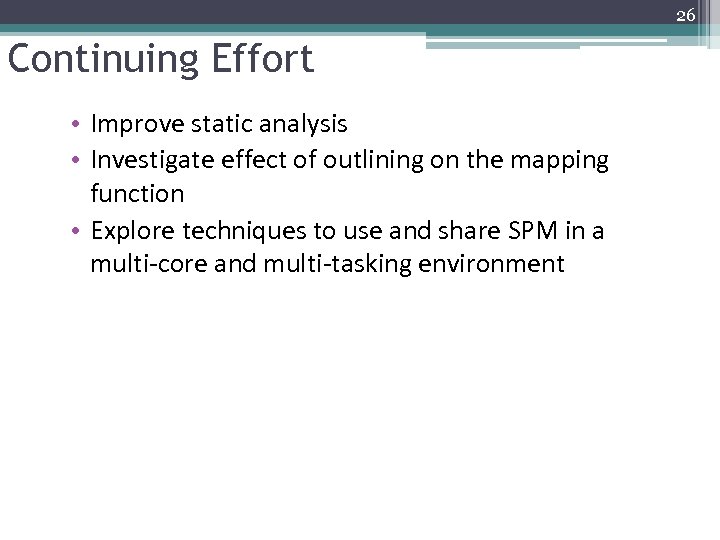 26

Continuing Effort

• Improve static analysis
• Investigate effect of outlining on the mapping function
• Explore techniques to use and share SPM in a multi-core and multi-tasking environment